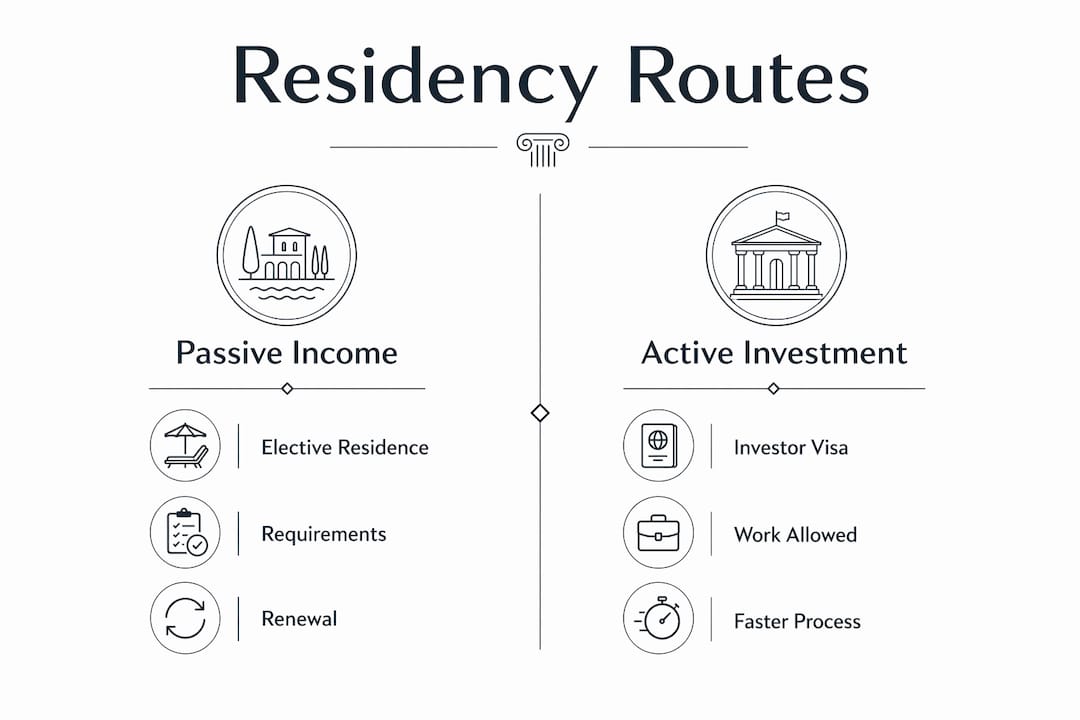 Residency Routes

Passive Income

Elective Residence

Requirements

Renewal

Active Investment

Investor Visa

Work Allowed

Faster Process